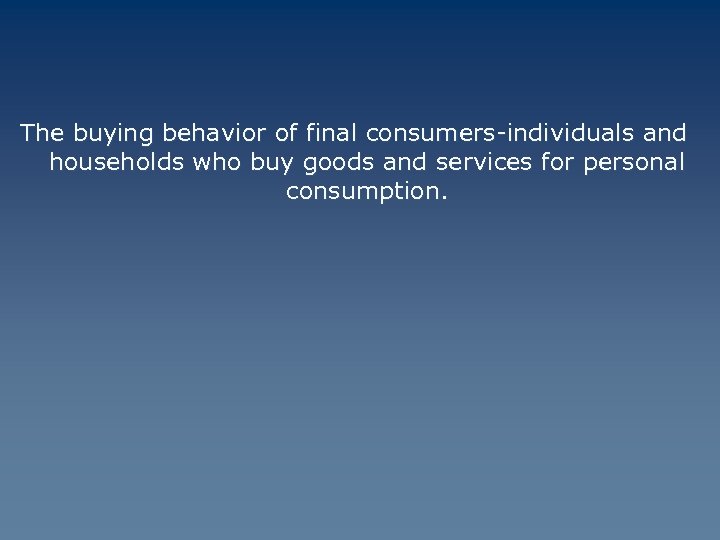 The buying behavior of final consumers-individuals and households who buy goods and services for personal consumption.